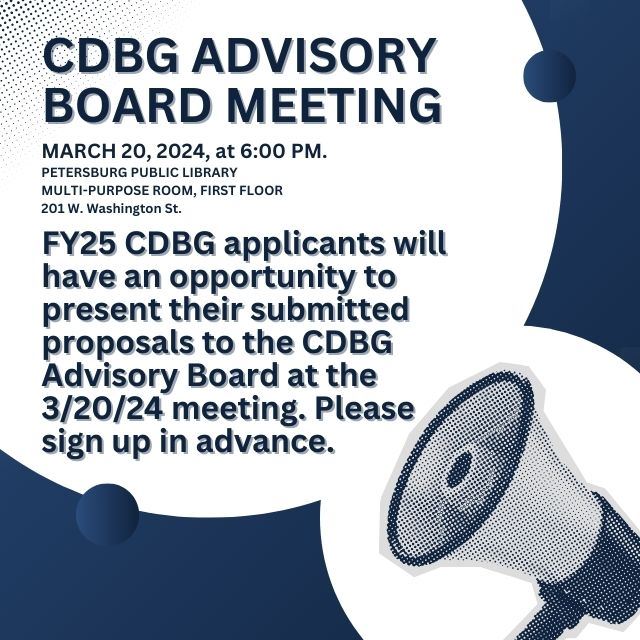 CDBG ADVISORY BOARD MEETING

MARCH 20, 2024, at 6:00 PM.
PETERSBURG PUBLIC LIBRARY
MULTI-PURPOSE ROOM, FIRST FLOOR
201 W. Washington St.

FY25 CDBG applicants will have an opportunity to present their submitted proposals to the CDBG Advisory Board at the 3/20/24 meeting. Please sign up in advance.